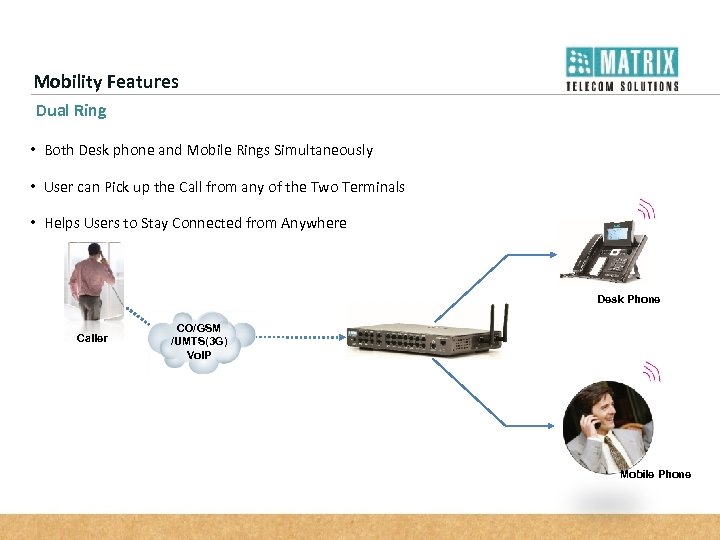 MATRIX
TELECOM SOLUTIONS

Mobility Features

Dual Ring

• Both Desk phone and Mobile Rings Simultaneously

• User can Pick up the Call from any of the Two Terminals

• Helps Users to Stay Connected from Anywhere

Caller

CO/GSM /UMTS(3G) VoIP

Desk Phone

Mobile Phone